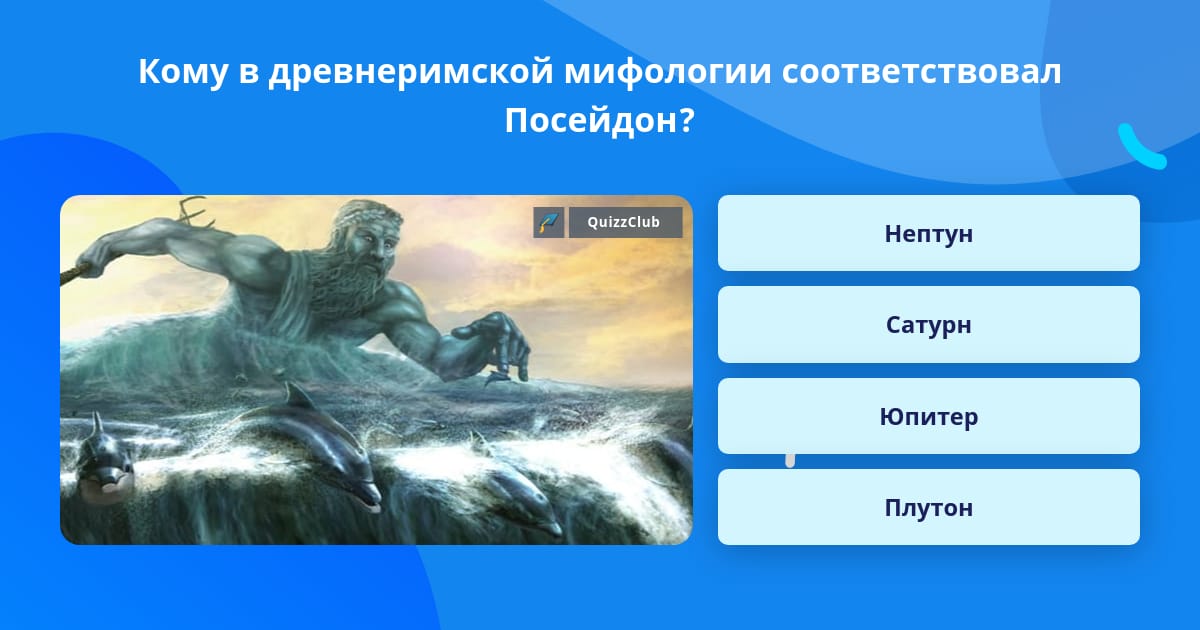 Кому в древнеримской мифологии соответствовал Посейдон?

QuizzClub

Нептун

Сатурн

Юпитер

Плутон